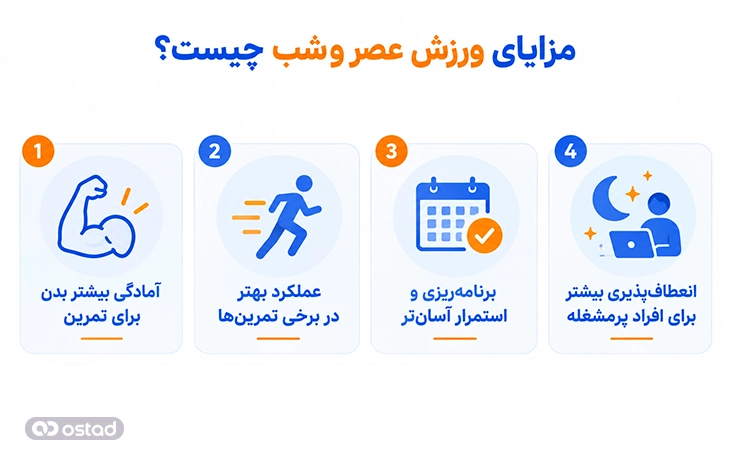 مزایای ورزش عصر و شب چیست؟

1
آمادگی بیشتر بدن برای تمرین

2
عملکرد بهتر در برخی تمرین‌ها

3
برنامه‌ریزی و استمرار آسان‌تر

4
انعطاف‌پذیری بیشتر برای افراد پرمشغله

ostad